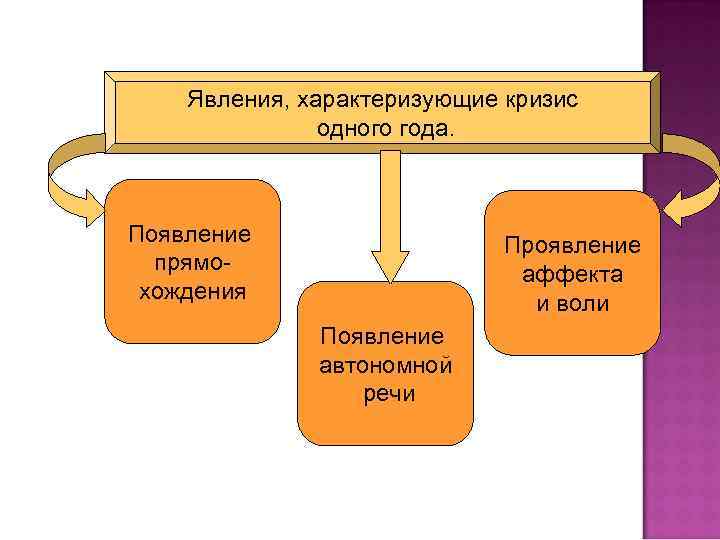 Явления, характеризующие кризис одного года.

Появление прямохождения

Появление автономной речи

Проявление аффекта и воли